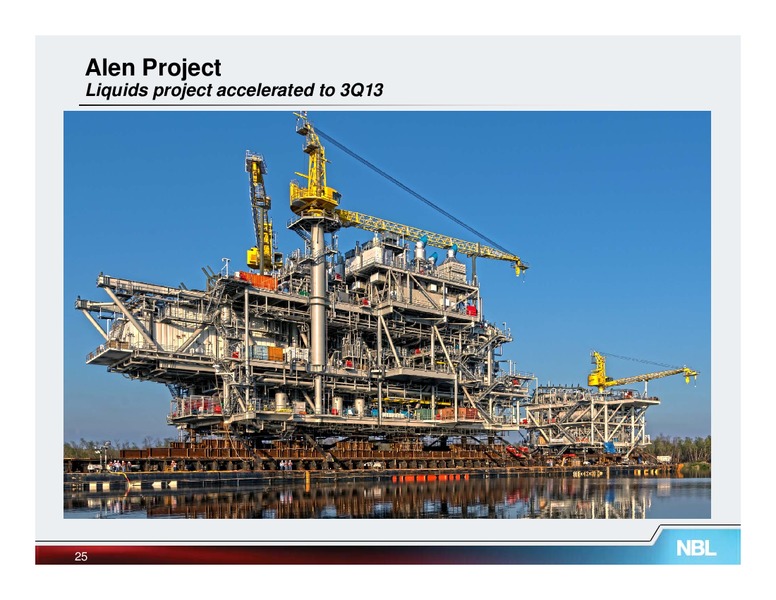 Alen Project
Liquids project accelerated to 3Q13

25

NBL